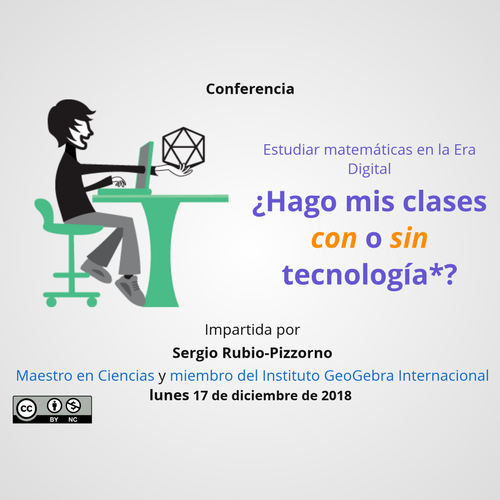 Conferencia

Estudiar matemáticas en la Era Digital

¿Hago mis clases con o sin tecnología*?

Impartida por

Sergio Rubio-Pizzorno

Maestro en Ciencias y miembro del Instituto GeoGebra Internacional

lunes 17 de diciembre de 2018

cc BY NC